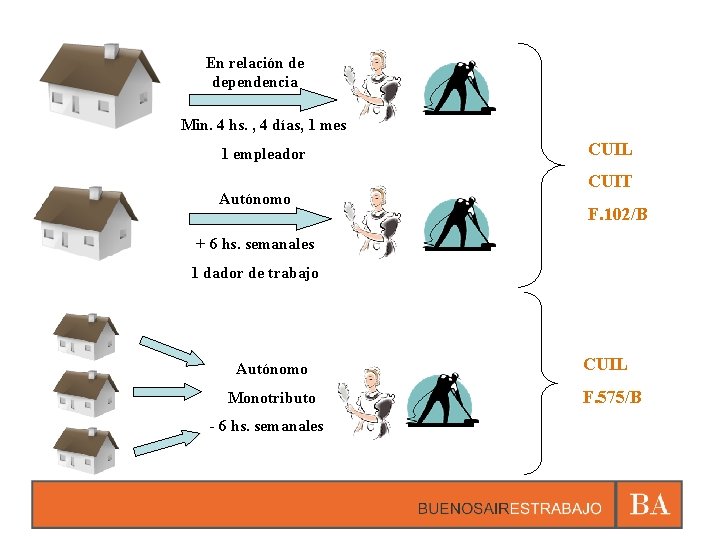 En relación de dependencia

Min. 4 hs. , 4 días, 1 mes

1 empleador

Autónomo

+ 6 hs. semanales

1 dador de trabajo

CUIL

CUIT

F.102/B

Autónomo

Monotributo

- 6 hs. semanales

CUIL

F.575/B

BUENOSAIRESTRABAJO

BA